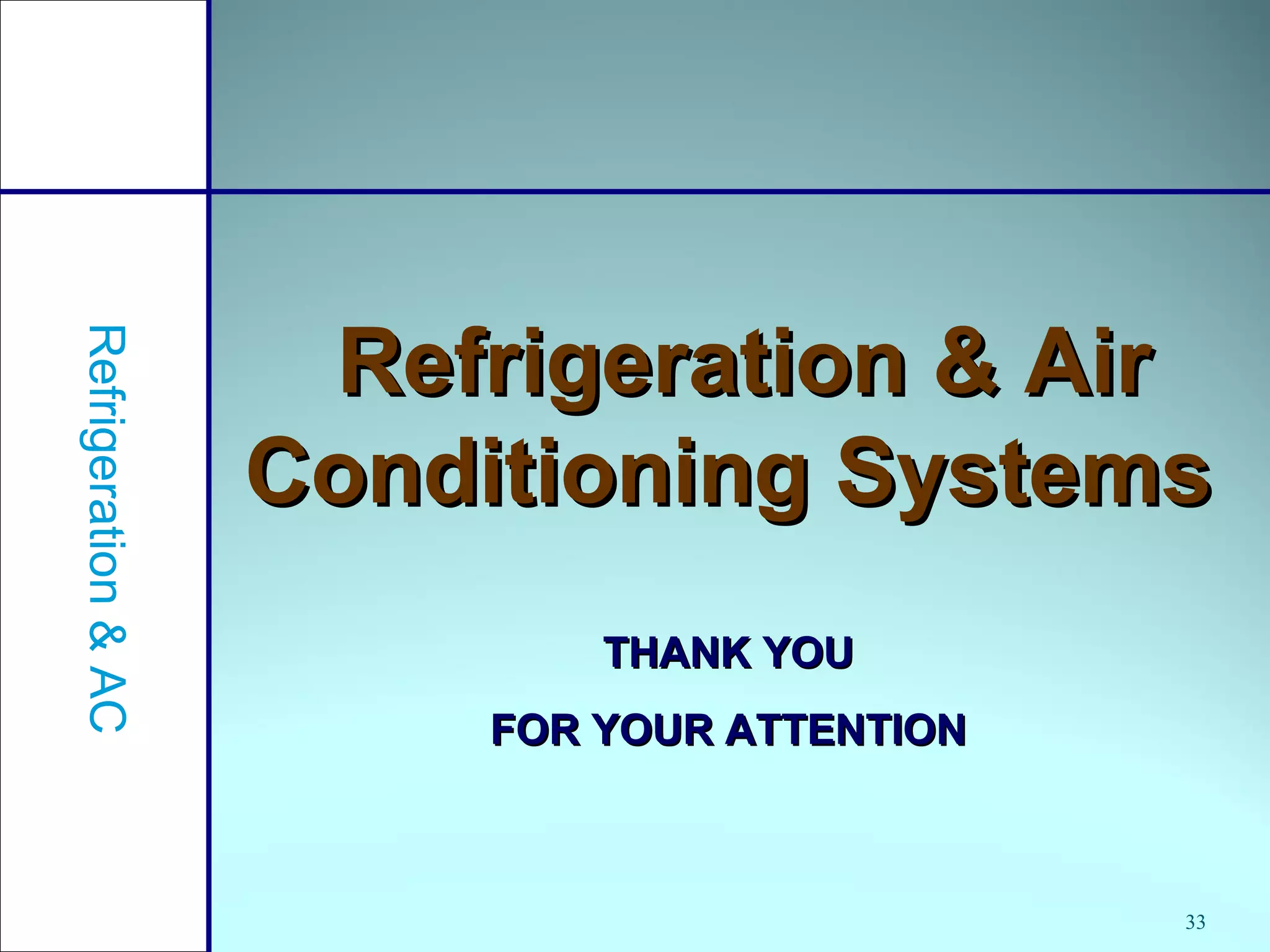 Refrigeration & AC

Refrigeration & Air Conditioning Systems

THANK YOU

FOR YOUR ATTENTION

33